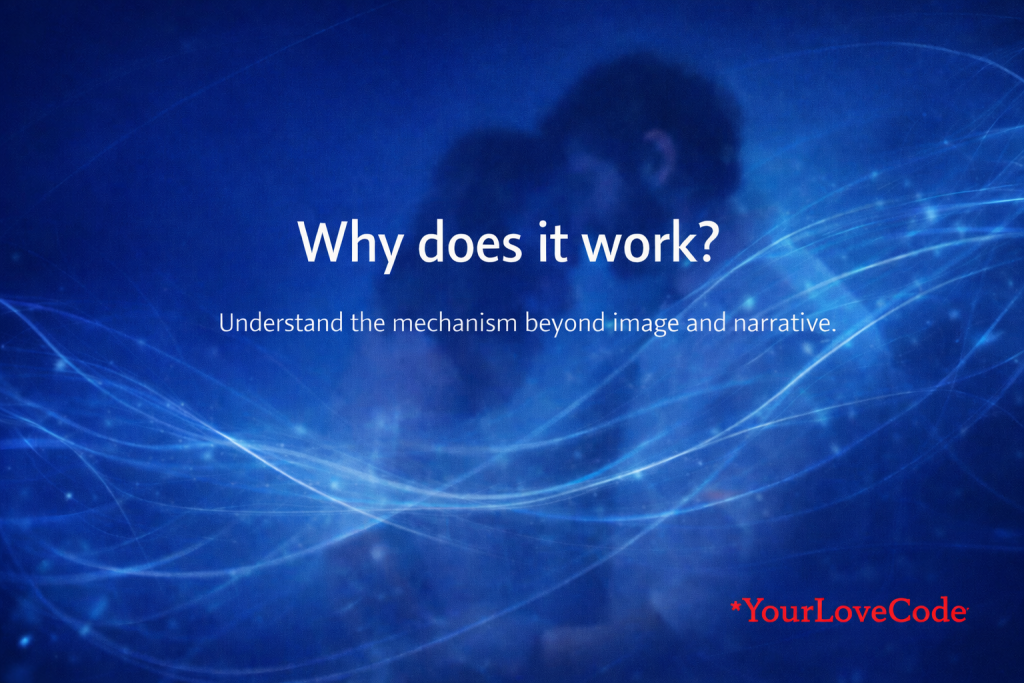 Why does it work?

Understand the mechanism beyond image and narrative.

*YourLoveCode